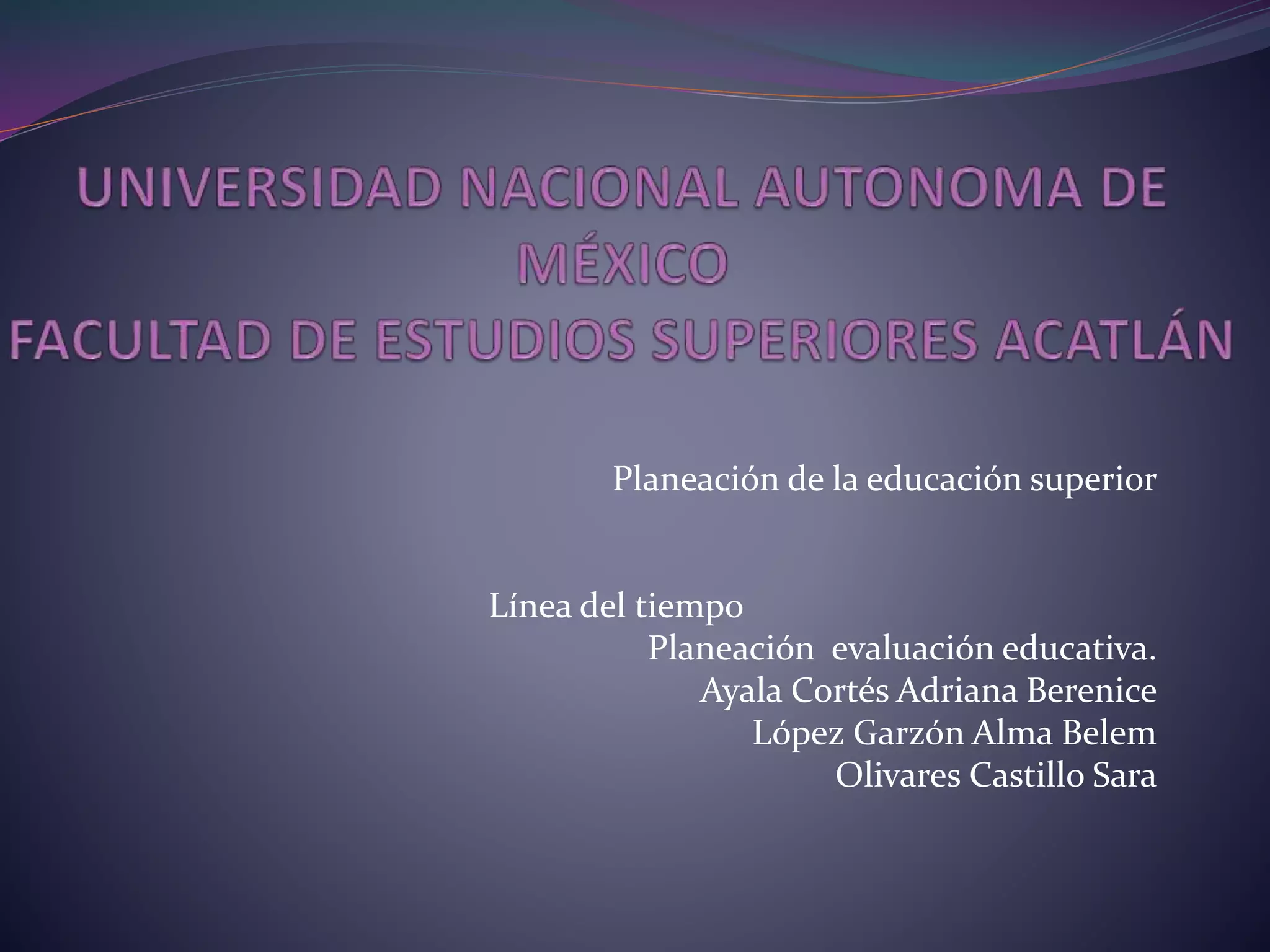 UNIVERSIDAD NACIONAL AUTONOMA DE MÉXICO
FACULTAD DE ESTUDIOS SUPERIORES ACATLÁN

Planeación de la educación superior

Línea del tiempo
Planeación evaluación educativa.
Ayala Cortés Adriana Berenice
López Garzón Alma Belem
Olivares Castillo Sara